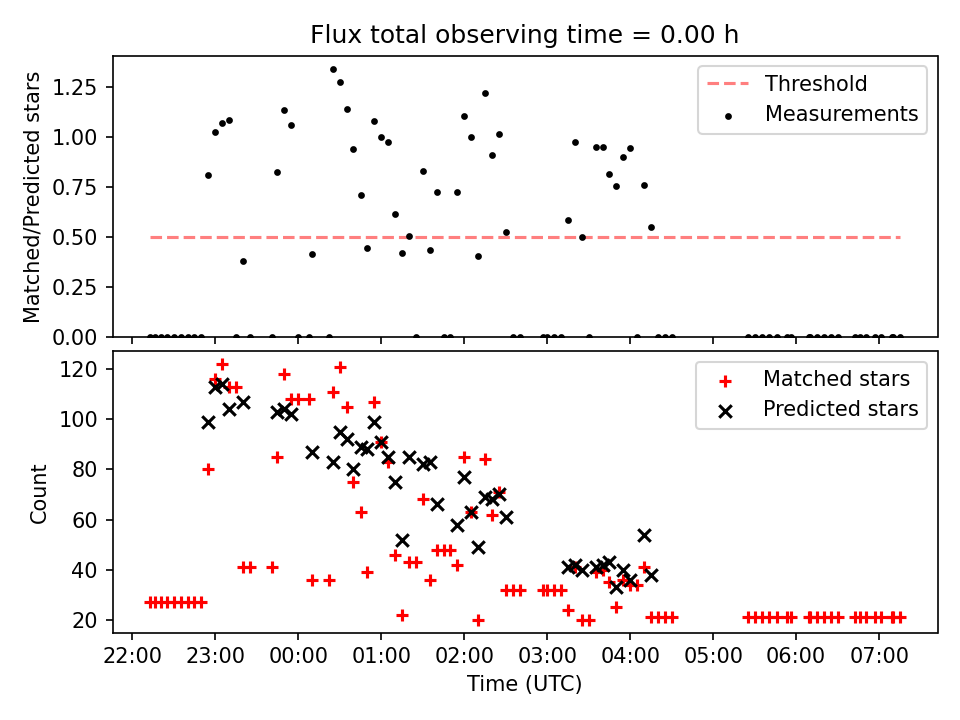 Flux total observing time = 0.00 h

Matched/Predicted stars

1.25
1.00
0.75
0.50
0.25
0.00

Threshold
Measurements

Count

120
100
80
60
40
20

Matched stars
Predicted stars

22:00 23:00 00:00 01:00 02:00 03:00 04:00 05:00 06:00 07:00

Time (UTC)